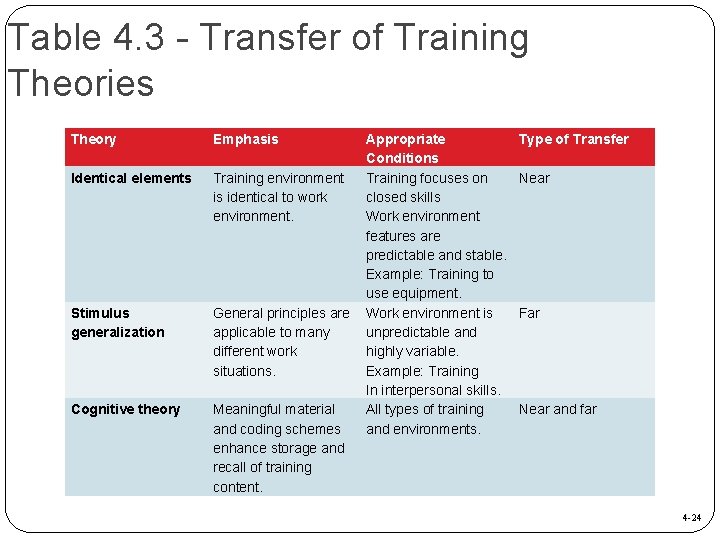 Table 4.3 - Transfer of Training Theories

| Theory | Emphasis | Appropriate Conditions | Type of Transfer |
|---|---|---|---|
| Identical elements | Training environment is identical to work environment. | Training focuses on closed skills Work environment features are predictable and stable. Example: Training to use equipment. | Near |
| Stimulus generalization | General principles are applicable to many different work situations. | Work environment is unpredictable and highly variable. Example: Training In interpersonal skills. | Far |
| Cognitive theory | Meaningful material and coding schemes enhance storage and recall of training content. | All types of training and environments. | Near and far |

4-24